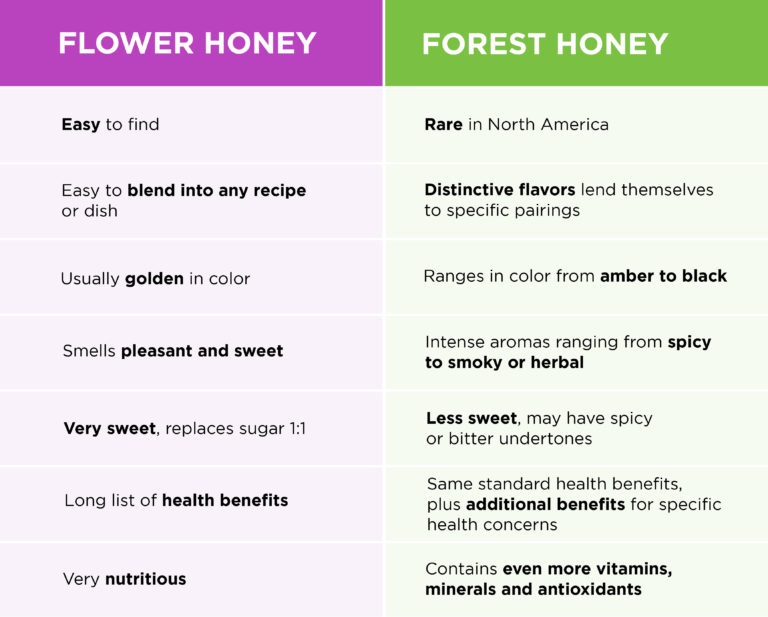 | FLOWER HONEY | FOREST HONEY |
|---|---|
| Easy to find | Rare in North America |
| Easy to blend into any recipe or dish | Distinctive flavors lend themselves to specific pairings |
| Usually golden in color | Ranges in color from amber to black |
| Smells pleasant and sweet | Intense aromas ranging from spicy to smoky or herbal |
| Very sweet, replaces sugar 1:1 | Less sweet, may have spicy or bitter undertones |
| Long list of health benefits | Same standard health benefits, plus additional benefits for specific health concerns |
| Very nutritious | Contains even more vitamins, minerals and antioxidants |